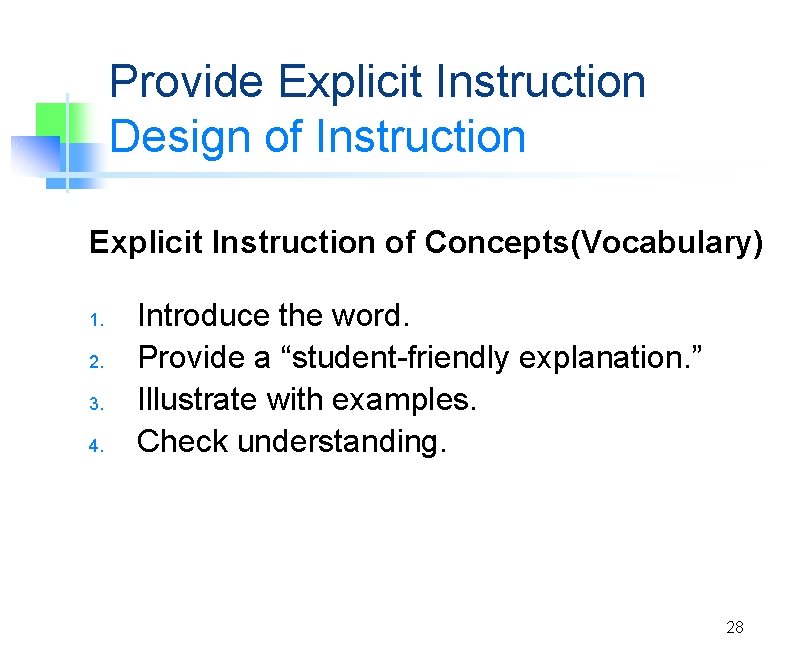 Provide Explicit Instruction
Design of Instruction

Explicit Instruction of Concepts(Vocabulary)

1. Introduce the word.
2. Provide a “student-friendly explanation.”
3. Illustrate with examples.
4. Check understanding.

28